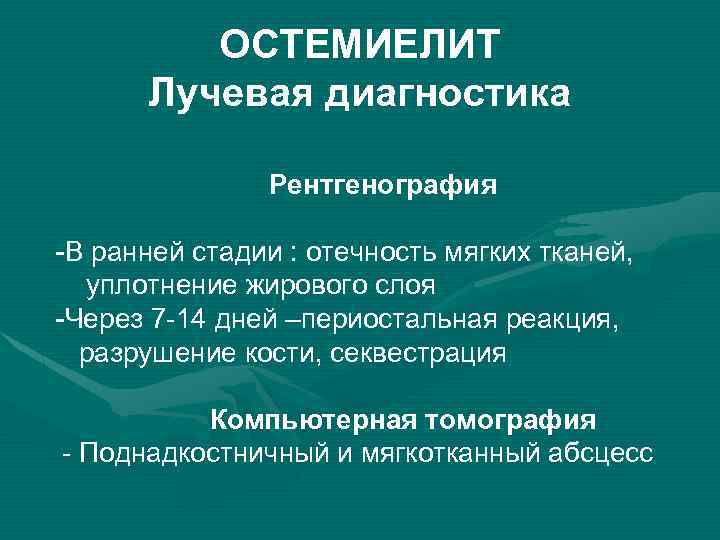 ОСТЕМИЕЛИТ
Лучевая диагностика

Рентгенография

-В ранней стадии : отечность мягких тканей, уплотнение жирового слоя
-Через 7-14 дней –периостальная реакция, разрушение кости, секвестрация

Компьютерная томография
- Поднадкостничный и мягкотканный абсцесс